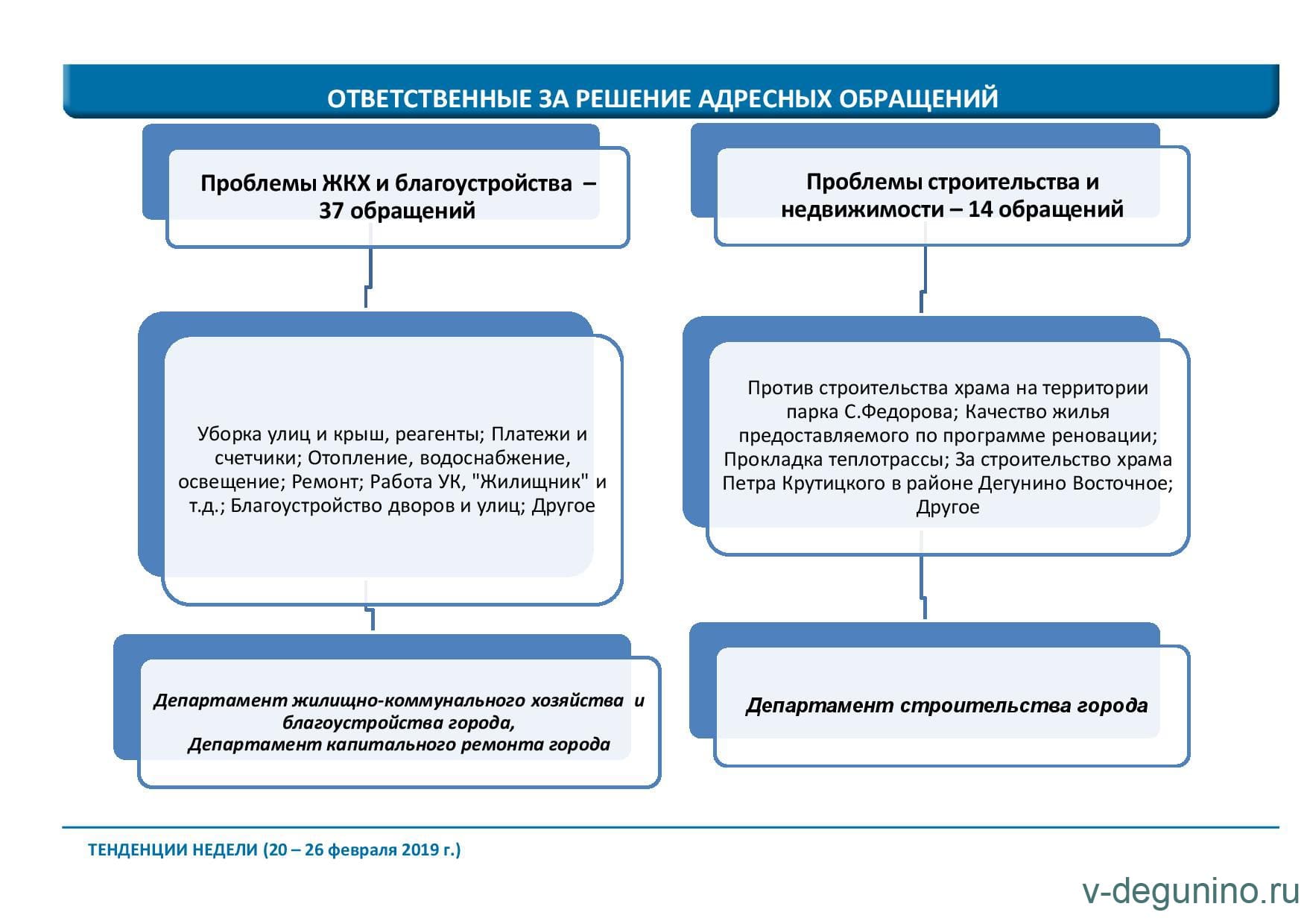 ОТВЕТСТВЕННЫЕ ЗА РЕШЕНИЕ АДРЕСНЫХ ОБРАЩЕНИЙ

Проблемы ЖКХ и благоустройства – 37 обращений

Уборка улиц и крыш, реагенты; Платежи и счетчики; Отопление, водоснабжение, освещение; Ремонт; Работа УК, "Жилищник" и т.д.; Благоустройство дворов и улиц; Другое

Департамент жилищно-коммунального хозяйства и благоустройства города,
Департамент капитального ремонта города

Проблемы строительства и недвижимости – 14 обращений

Против строительства храма на территории парка С.Федорова; Качество жилья предоставляемого по программе реновации; Прокладка теплотрассы; За строительство храма Петра Крутицкого в районе Дегунино Восточное; Другое

Департамент строительства города

ТЕНДЕНЦИИ НЕДЕЛИ (20 – 26 февраля 2019 г.)

v-degunino.ru